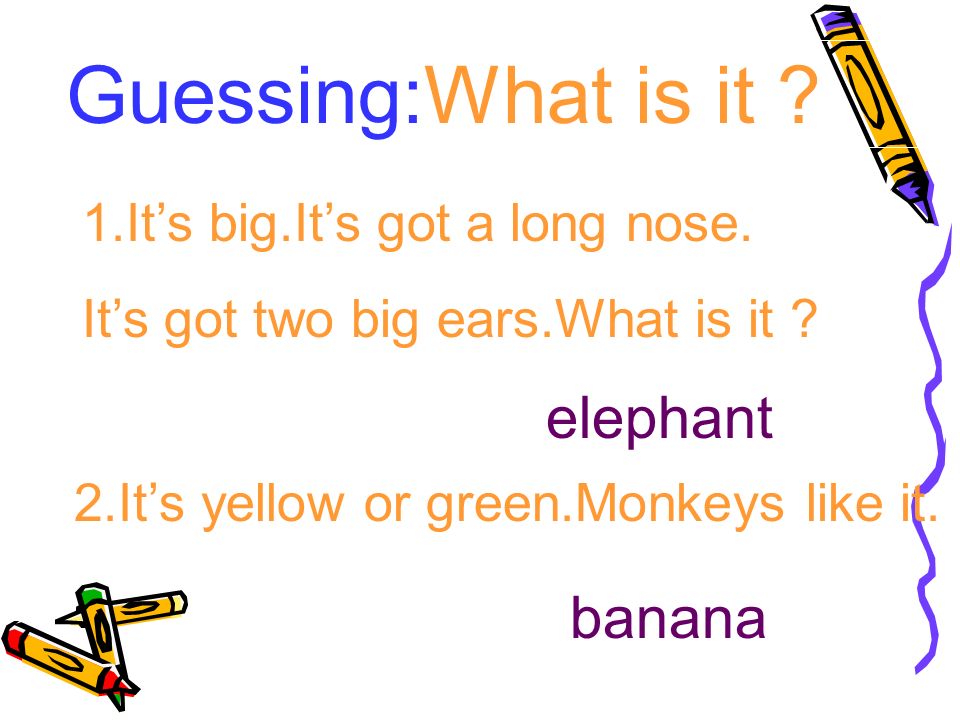 Guessing:What is it ?

1.It’s big.It’s got a long nose.

It’s got two big ears.What is it ?

elephant

2.It’s yellow or green.Monkeys like it.

banana